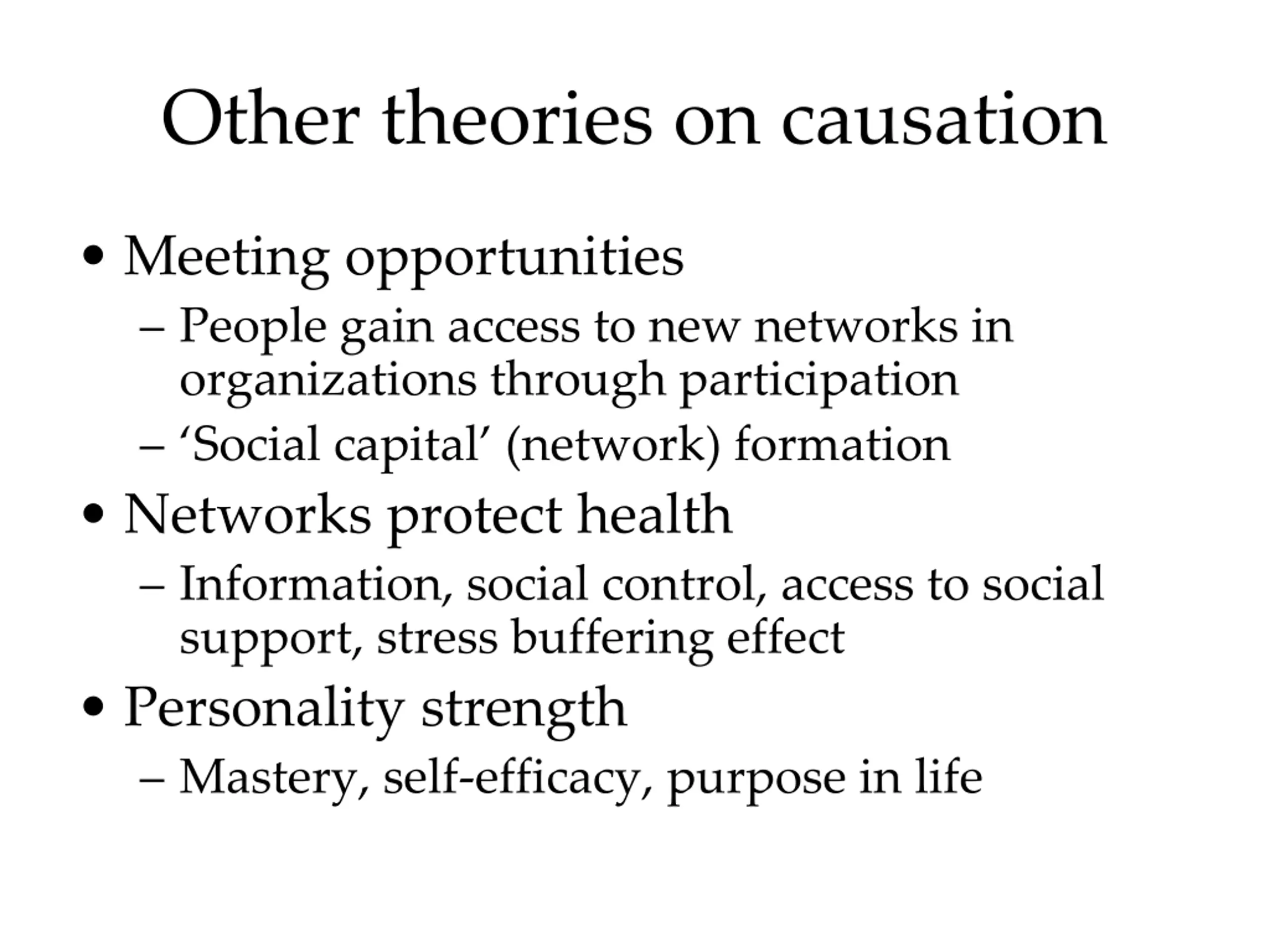 Other theories on causation

• Meeting opportunities
– People gain access to new networks in organizations through participation
– ‘Social capital’ (network) formation
• Networks protect health
– Information, social control, access to social support, stress buffering effect
• Personality strength
– Mastery, self-efficacy, purpose in life